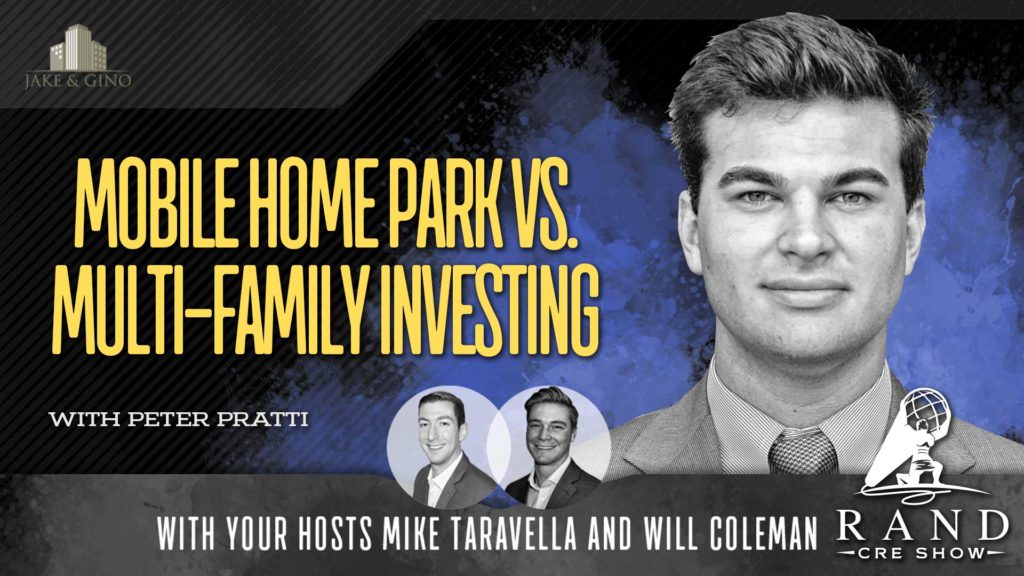 JAKE & GINO

MOBILE HOME PARK VS. MULTI-FAMILY INVESTING

WITH PETER PRATTI

WITH YOUR HOSTS MIKE TARAVELLA AND WILL COLEMAN

RAND
CRE SHOW